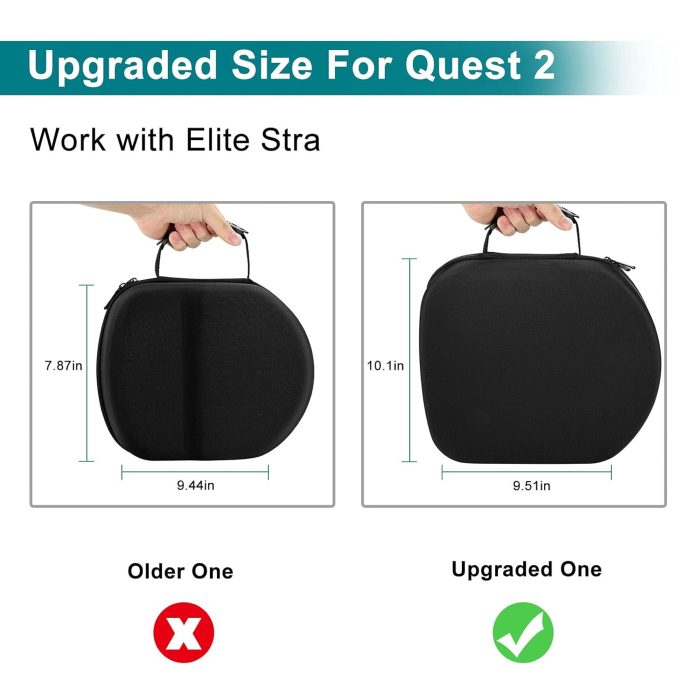 Upgraded Size For Quest 2

Work with Elite Stra

7.87in

9.44in

10.1in

9.51in

Older One

Upgraded One